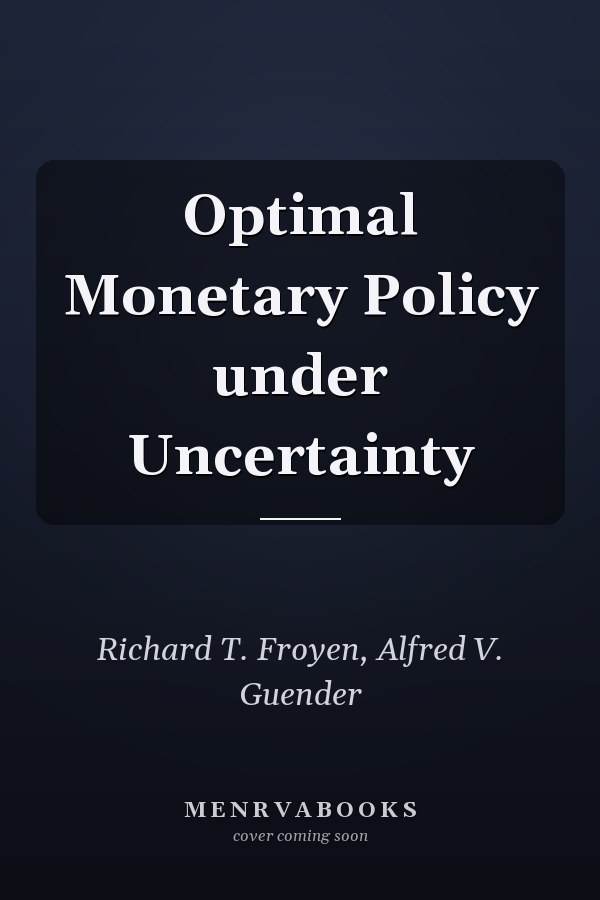 Optimal Monetary Policy under Uncertainty

Richard T. Froyen, Alfred V. Guender

MENRVABOOKS
cover coming soon